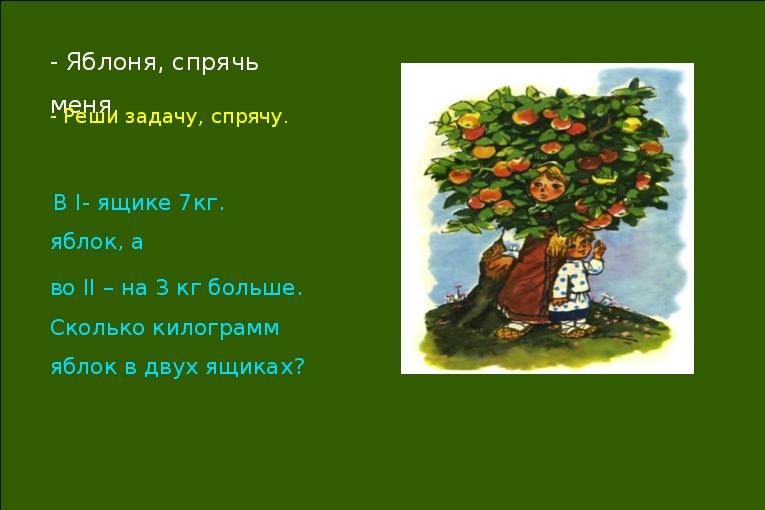 - Яблоня, спрячь меня

- Реши задачу, спрячу.

В I- ящике 7кг. яблок, а

во II – на 3 кг больше.

Сколько килограмм яблок в двух ящиках?